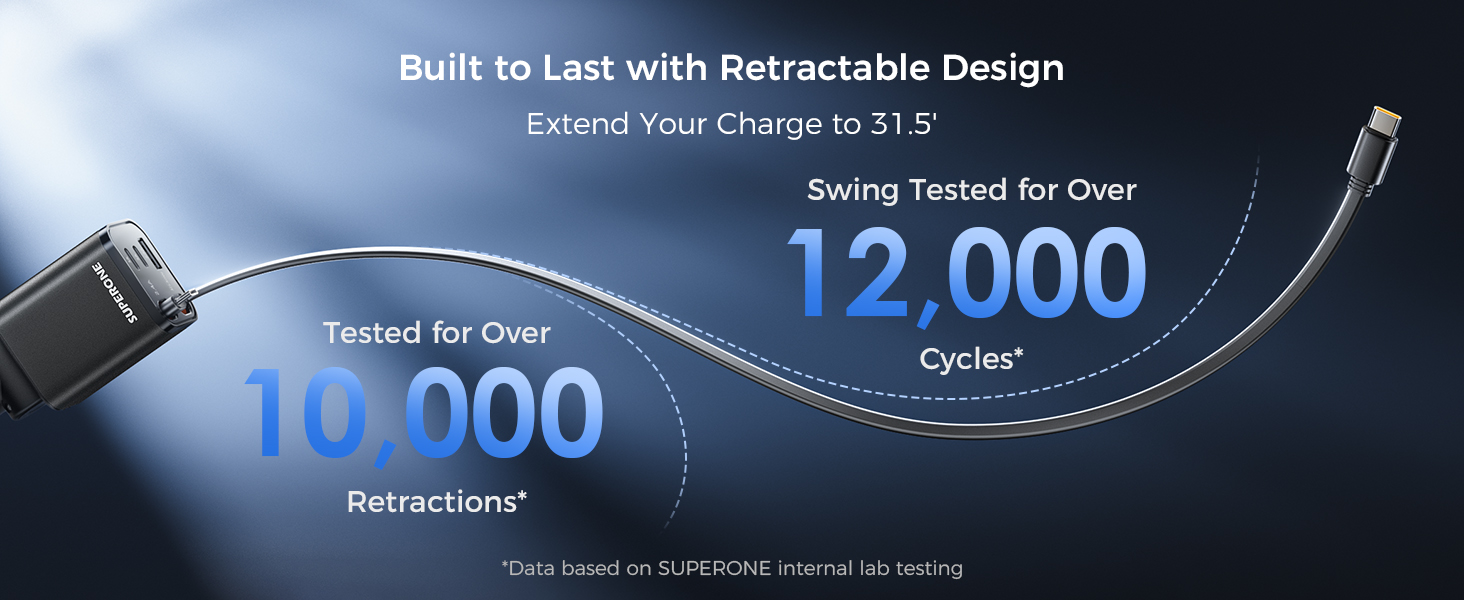 Built to Last with Retractable Design

Extend Your Charge to 31.5'

SUPERONE

Swing Tested for Over
12,000
Cycles*

Tested for Over
10,000
Retractions*

*Data based on SUPERONE internal lab testing